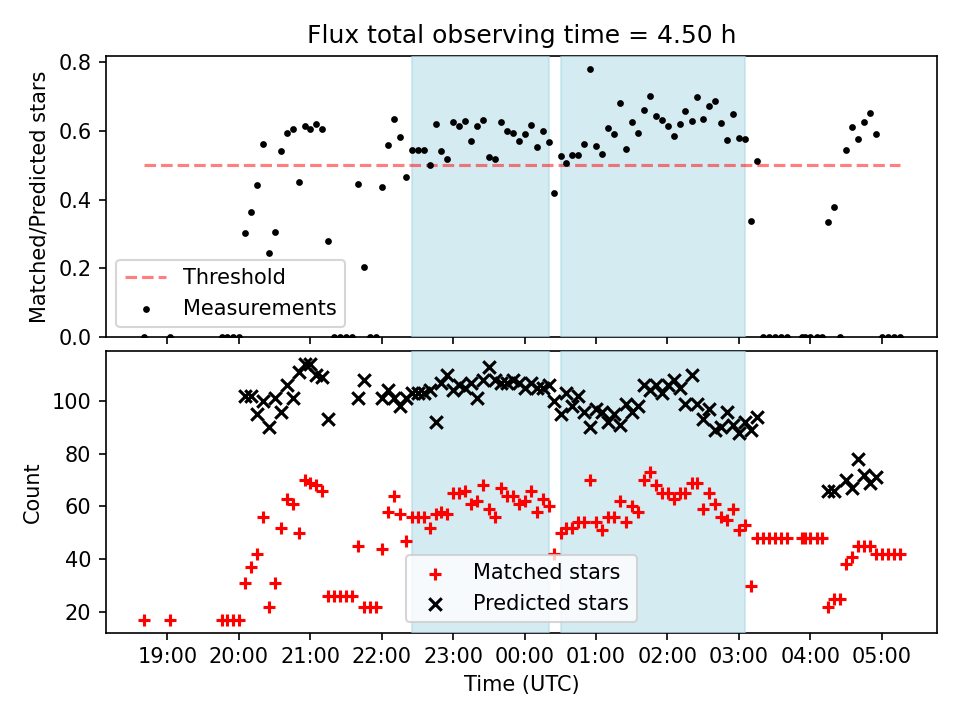 Flux total observing time = 4.50 h

Matched/Predicted stars

0.8
0.6
0.4
0.2
0.0

Threshold
Measurements

Count

100
80
60
40
20

Matched stars
Predicted stars

19:00 20:00 21:00 22:00 23:00 00:00 01:00 02:00 03:00 04:00 05:00

Time (UTC)